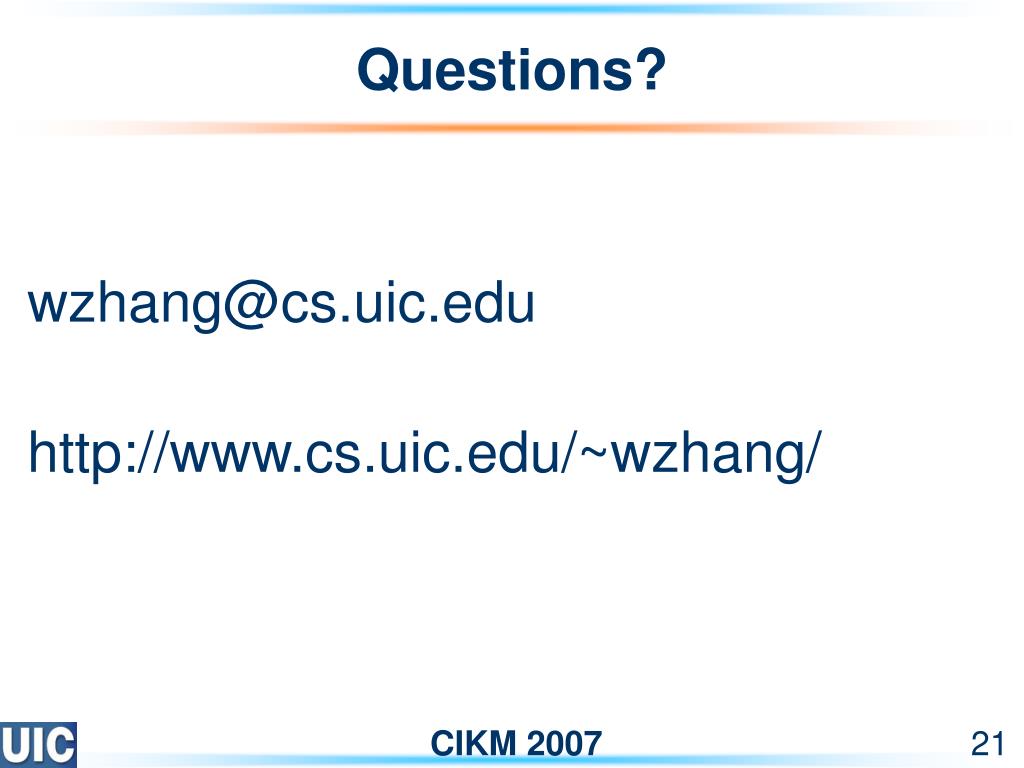 Questions?

wzhang@cs.uic.edu

http://www.cs.uic.edu/~wzhang/

UIC

CIKM 2007

21